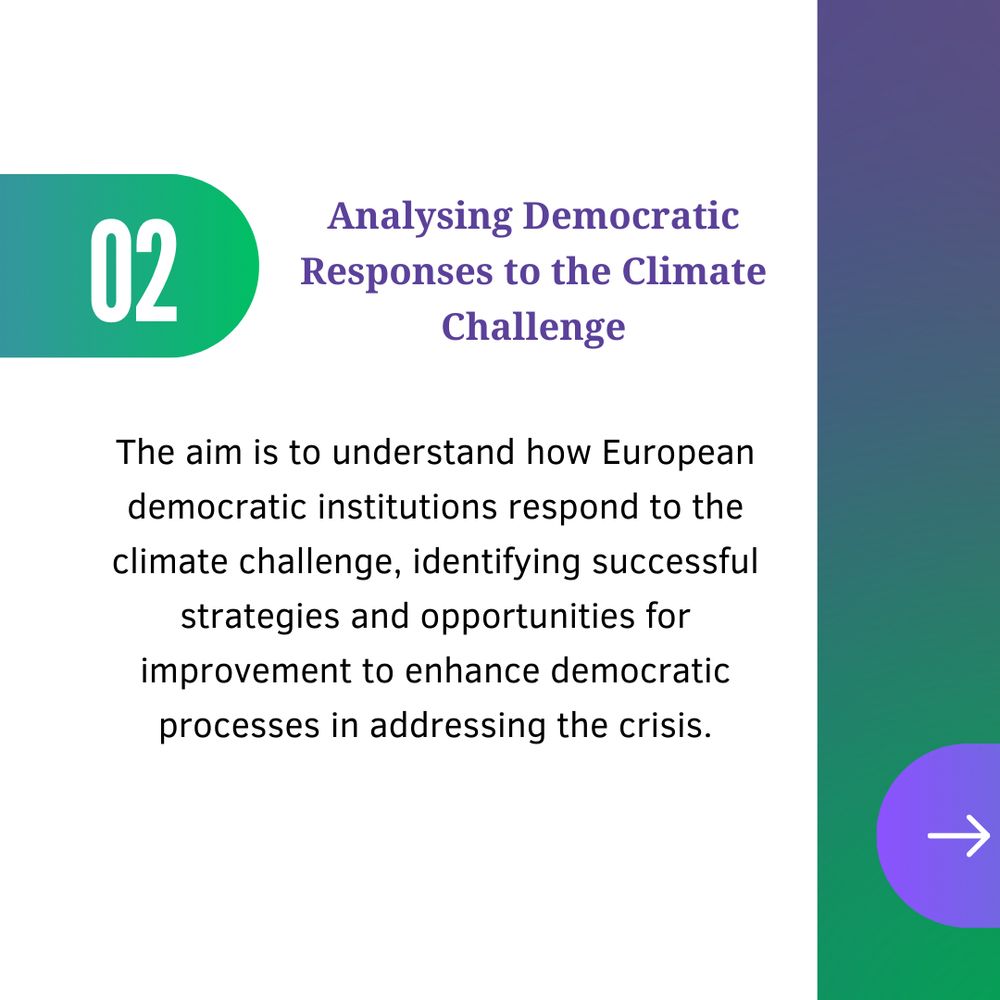 02

Analysing Democratic Responses to the Climate Challenge

The aim is to understand how European democratic institutions respond to the climate challenge, identifying successful strategies and opportunities for improvement to enhance democratic processes in addressing the crisis.

→